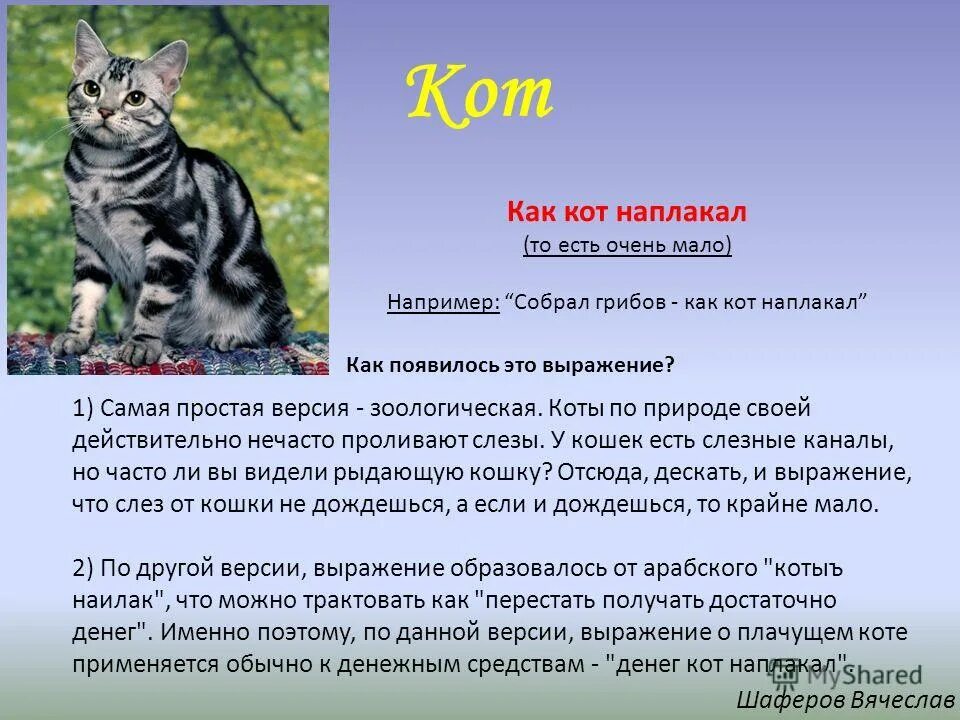 Кот

Как кот наплакал
(то есть очень мало)

Например: “Собрал грибов - как кот наплакал”

Как появилось это выражение?

1) Самая простая версия - зоологическая. Коты по природе своей действительно нечасто проливают слезы. У кошек есть слезные каналы, но часто ли вы видели рыдающую кошку? Отсюда, дескать, и выражение, что слез от кошки не дождешься, а если и дождешься, то крайне мало.

2) По другой версии, выражение образовалось от арабского "котыъ наилак", что можно трактовать как "перестать получать достаточно денег". Именно поэтому, по данной версии, выражение о плачущем коте применяется обычно к денежным средствам - "денег кот наплакал".

MyShared

Шаферов Вячеслав